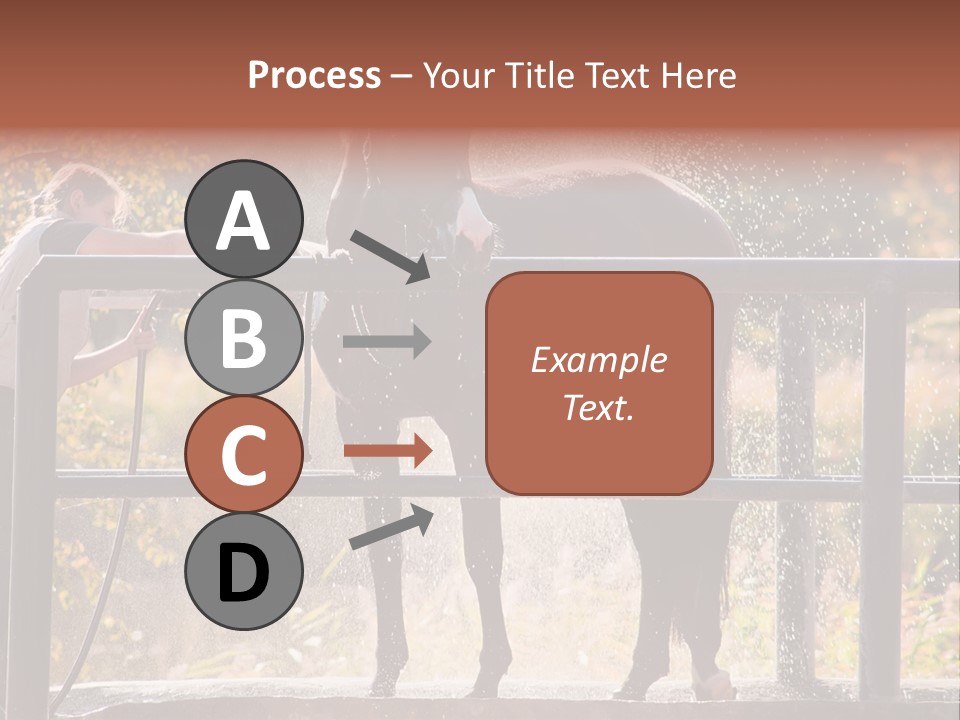 Process – Your Title Text Here

A

B

C

D

Example Text.